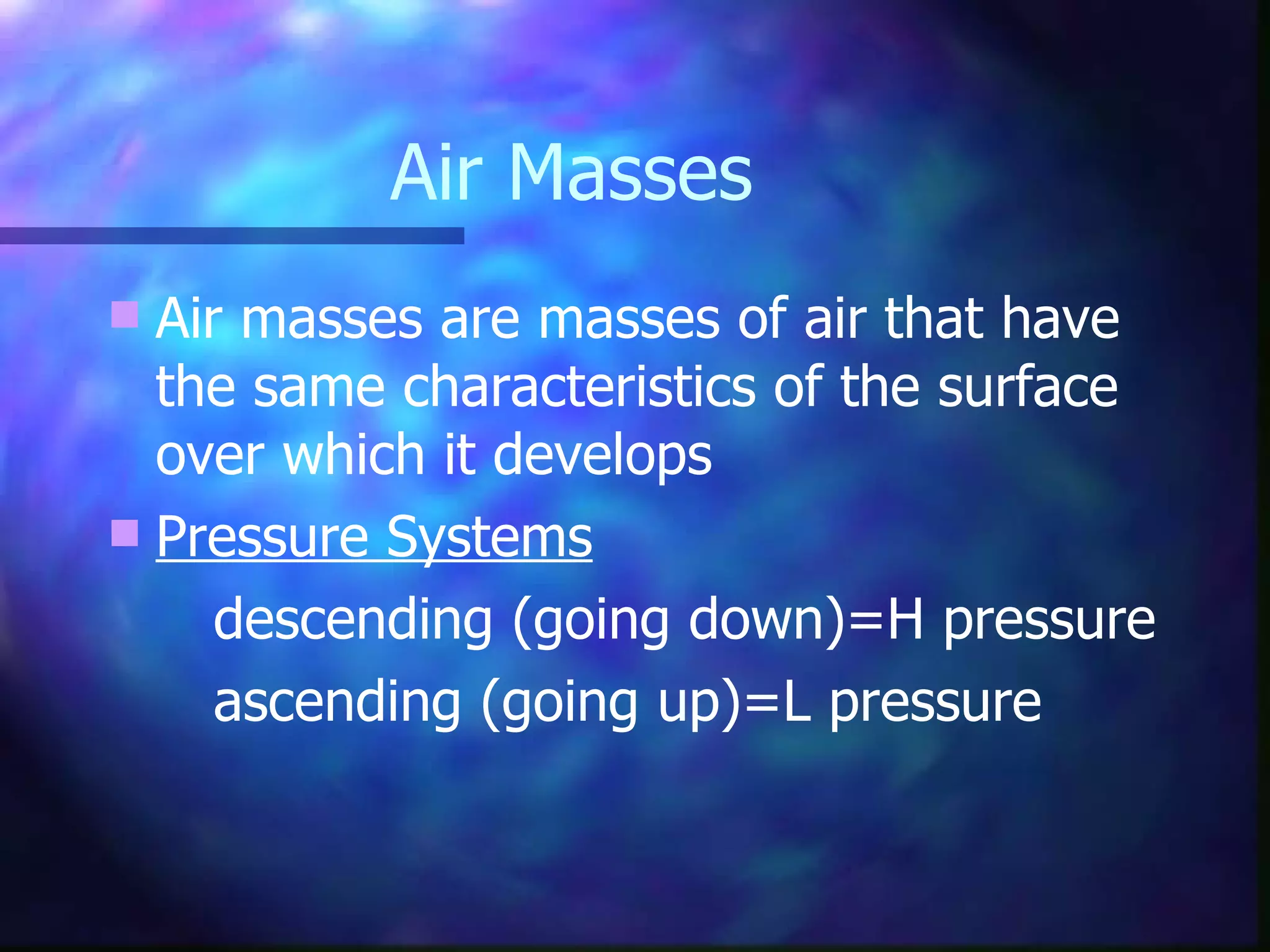 Air Masses

Air masses are masses of air that have the same characteristics of the surface over which it develops

Pressure Systems

descending (going down)=H pressure

ascending (going up)=L pressure